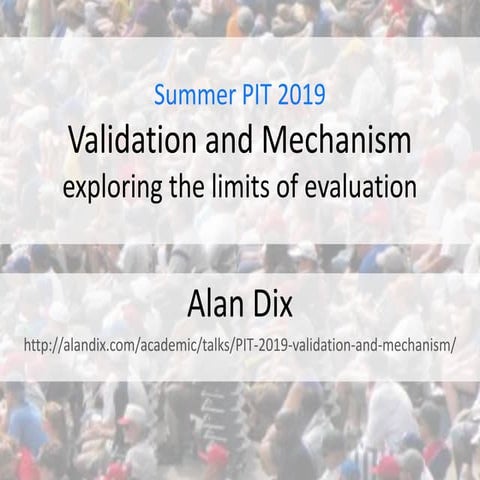 Summer PIT 2019

Validation and Mechanism
exploring the limits of evaluation

Alan Dix

http://alandix.com/academic/talks/PIT-2019-validation-and-mechanism/